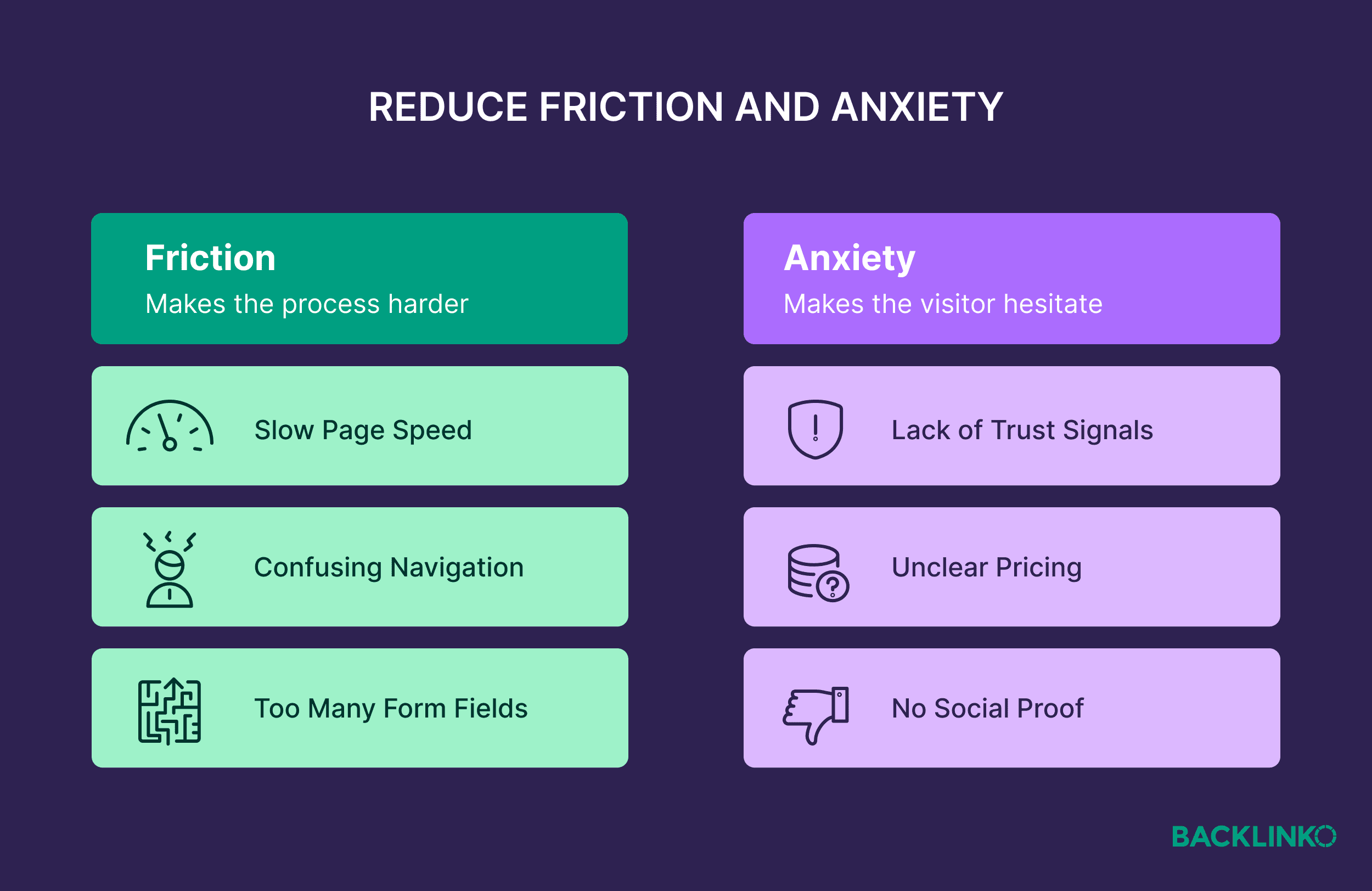 REDUCE FRICTION AND ANXIETY

Friction
Makes the process harder

Slow Page Speed

Confusing Navigation

Too Many Form Fields

Anxiety
Makes the visitor hesitate

Lack of Trust Signals

Unclear Pricing

No Social Proof

BACKLINKO